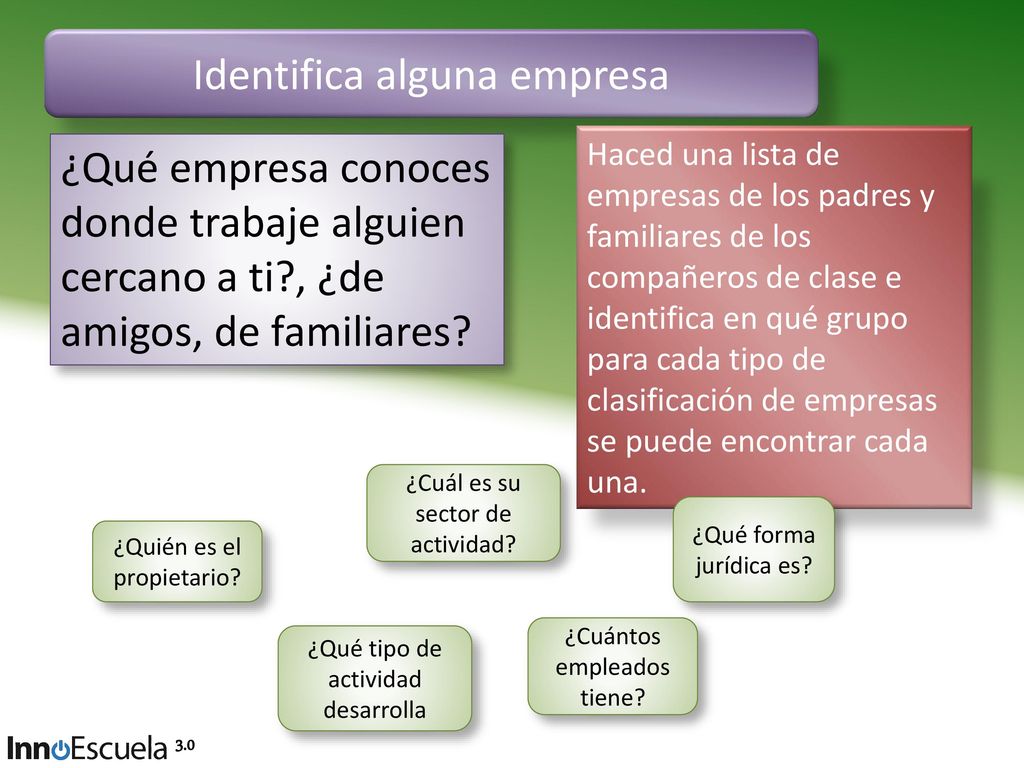 Identifica alguna empresa

¿Qué empresa conoces donde trabaje alguien cercano a ti?, ¿de amigos, de familiares?

Haced una lista de empresas de los padres y familiares de los compañeros de clase e identifica en qué grupo para cada tipo de clasificación de empresas se puede encontrar cada una.

¿Cuál es su sector de actividad?

¿Quién es el propietario?

¿Qué forma jurídica es?

¿Qué tipo de actividad desarrolla

¿Cuántos empleados tiene?

InnoEscuela 3.0